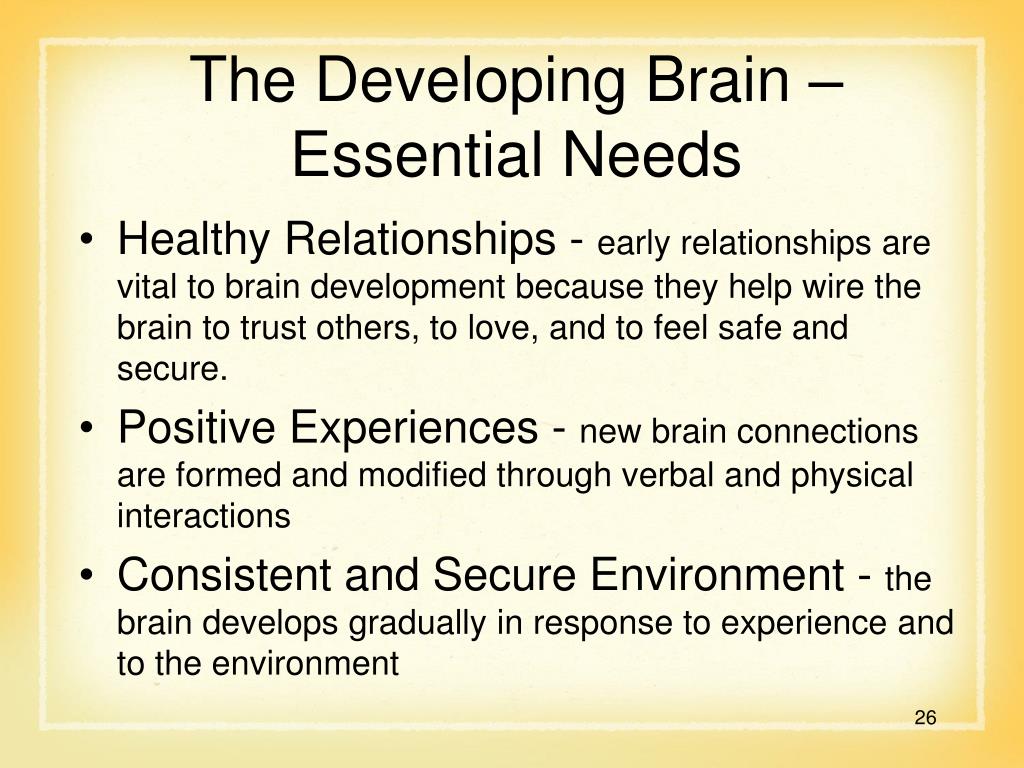 The Developing Brain – Essential Needs

• Healthy Relationships - early relationships are vital to brain development because they help wire the brain to trust others, to love, and to feel safe and secure.

• Positive Experiences - new brain connections are formed and modified through verbal and physical interactions

• Consistent and Secure Environment - the brain develops gradually in response to experience and to the environment

26